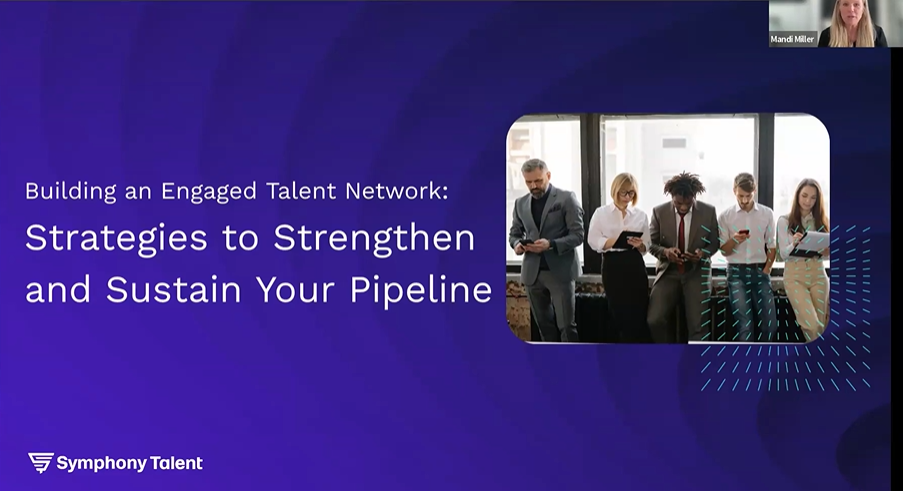 Mandi Miller

Building an Engaged Talent Network:

Strategies to Strengthen and Sustain Your Pipeline

Symphony Talent